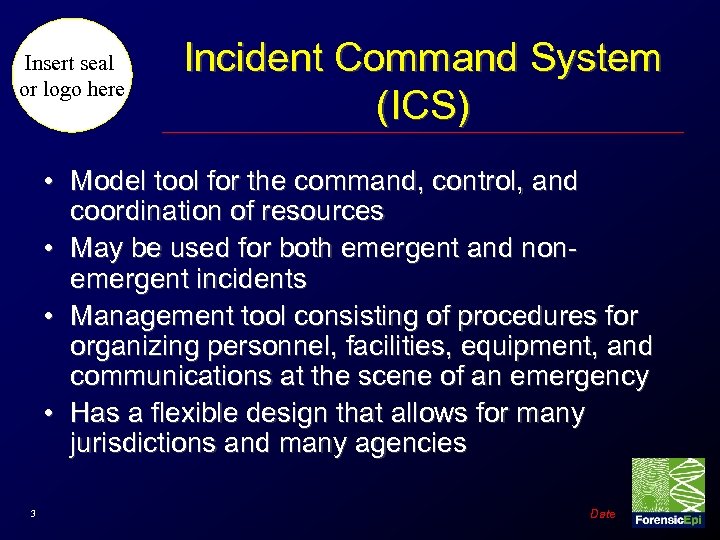 Insert seal or logo here

Incident Command System (ICS)

• Model tool for the command, control, and coordination of resources
• May be used for both emergent and non-emergent incidents
• Management tool consisting of procedures for organizing personnel, facilities, equipment, and communications at the scene of an emergency
• Has a flexible design that allows for many jurisdictions and many agencies

3

Date

ForensicEpi